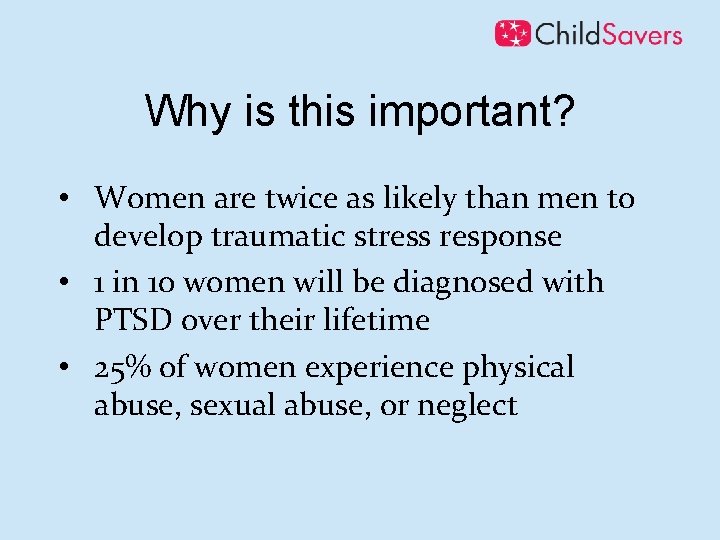 ChildSavers

Why is this important?

• Women are twice as likely than men to develop traumatic stress response
• 1 in 10 women will be diagnosed with PTSD over their lifetime
• 25% of women experience physical abuse, sexual abuse, or neglect